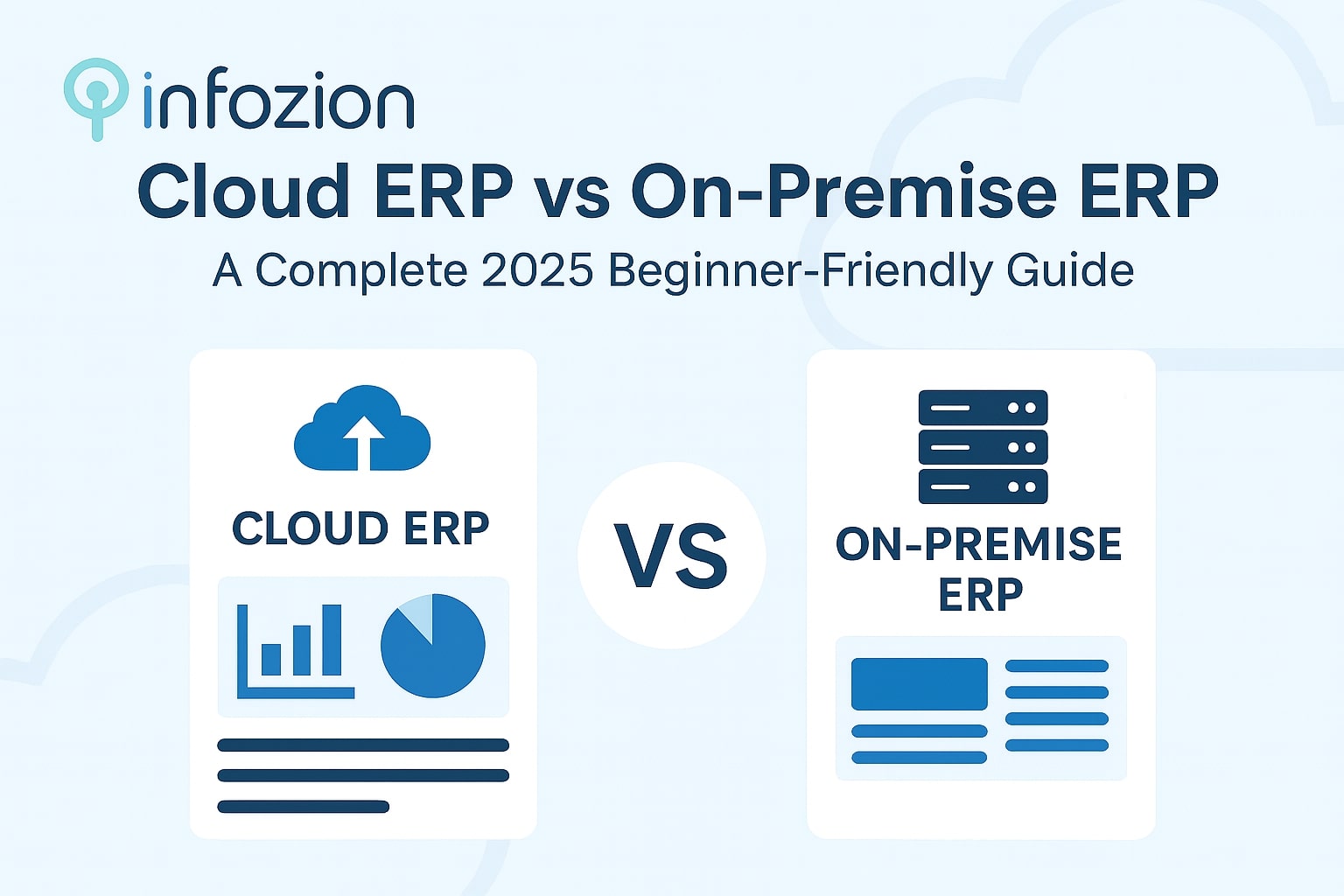 infozion

Cloud ERP vs On-Premise ERP

A Complete 2025 Beginner-Friendly Guide

CLOUD ERP

VS

ON-PREMISE ERP